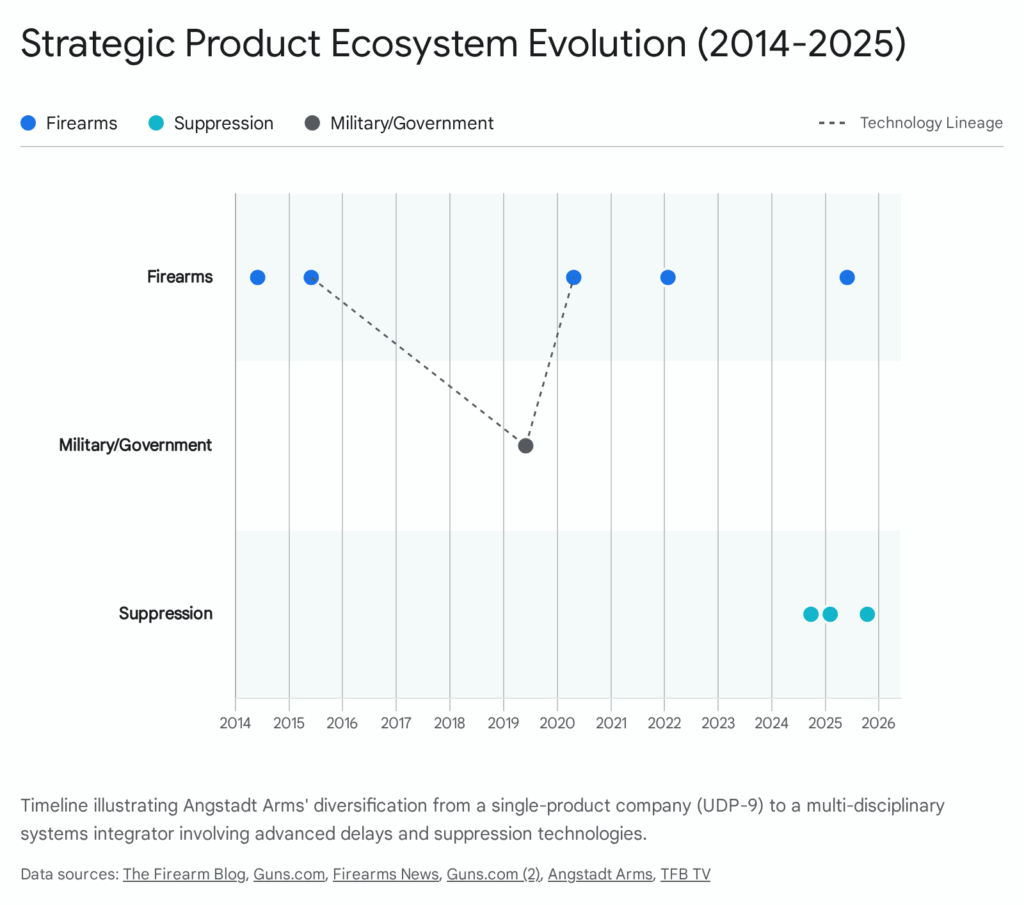 Strategic Product Ecosystem Evolution (2014-2025)

Firearms Suppression Military/Government Technology Lineage

Firearms

Military/Government

Suppression

2014 2015 2016 2017 2018 2019 2020 2021 2022 2023 2024 2025 2026

Timeline illustrating Angstadt Arms' diversification from a single-product company (UDP-9) to a multi-disciplinary systems integrator involving advanced delays and suppression technologies.

Data sources: The Firearm Blog, Guns.com, Firearms News, Guns.com (2), Angstadt Arms, TFB TV